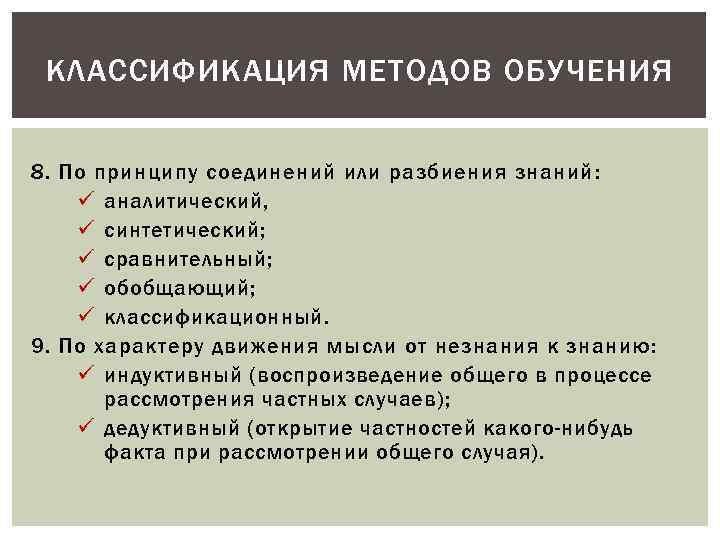 КЛАССИФИКАЦИЯ МЕТОДОВ ОБУЧЕНИЯ

8. По принципу соединений или разбиения знаний:
✓ аналитический,
✓ синтетический;
✓ сравнительный;
✓ обобщающий;
✓ классификационный.
9. По характеру движения мысли от незнания к знанию:
✓ индуктивный (воспроизведение общего в процессе рассмотрения частных случаев);
✓ дедуктивный (открытие частностей какого-нибудь факта при рассмотрении общего случая).